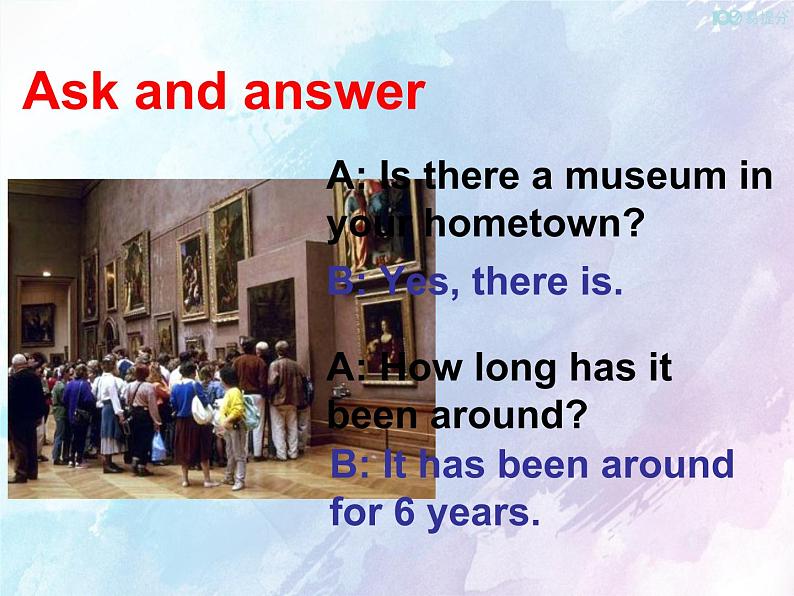 100易提分

Ask and answer

A: Is there a museum in your hometown?

B: Yes, there is.

A: How long has it been around?

B: It has been around for 6 years.